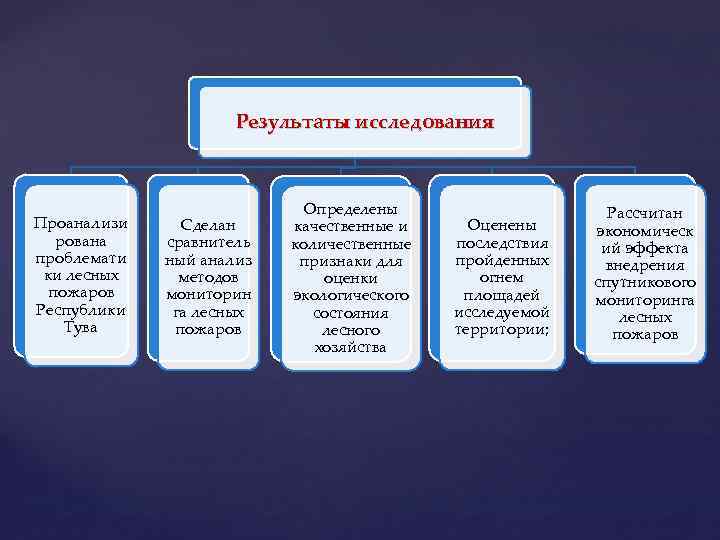 Результаты исследования

Проанализирована проблематики лесных пожаров Республики Тува

Сделан сравнительный анализ методов мониторинга лесных пожаров

Определены качественные и количественные признаки для оценки экологического состояния лесного хозяйства

Оценены последствия пройденных огнем площадей исследуемой территории;

Рассчитан экономический эффекта внедрения спутникового мониторинга лесных пожаров